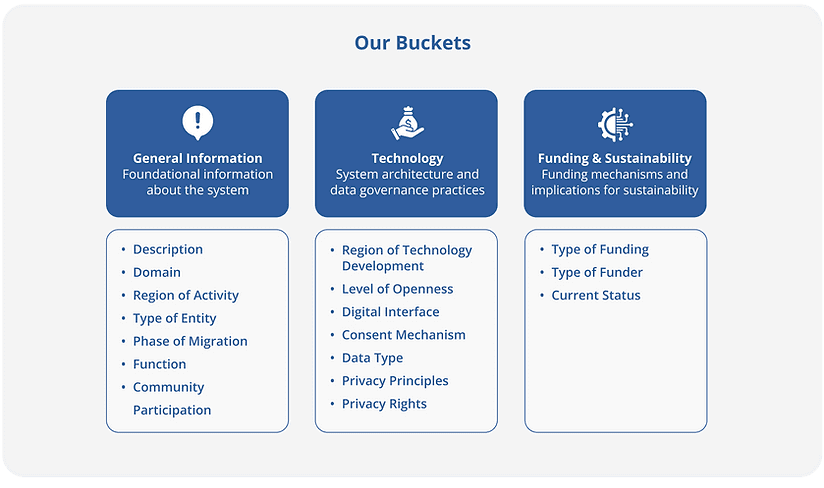 Our Buckets

General Information
Foundational information about the system

- Description
- Domain
- Region of Activity
- Type of Entity
- Phase of Migration
- Function
- Community Participation

Technology
System architecture and data governance practices

- Region of Technology Development
- Level of Openness
- Digital Interface
- Consent Mechanism
- Data Type
- Privacy Principles
- Privacy Rights

Funding & Sustainability
Funding mechanisms and implications for sustainability

- Type of Funding
- Type of Funder
- Current Status